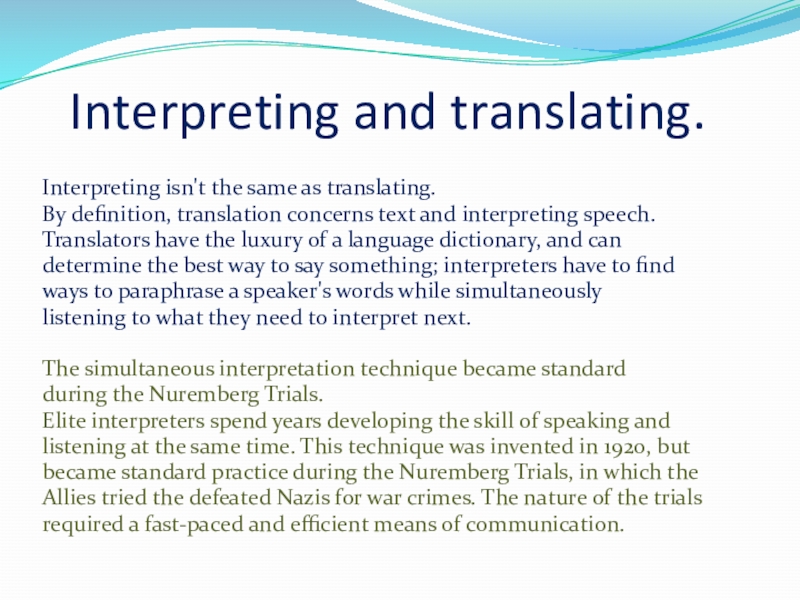 Interpreting and translating.

Interpreting isn't the same as translating.
By definition, translation concerns text and interpreting speech. Translators have the luxury of a language dictionary, and can determine the best way to say something; interpreters have to find ways to paraphrase a speaker's words while simultaneously listening to what they need to interpret next.

The simultaneous interpretation technique became standard during the Nuremberg Trials.
Elite interpreters spend years developing the skill of speaking and listening at the same time. This technique was invented in 1920, but became standard practice during the Nuremberg Trials, in which the Allies tried the defeated Nazis for war crimes. The nature of the trials required a fast-paced and efficient means of communication.